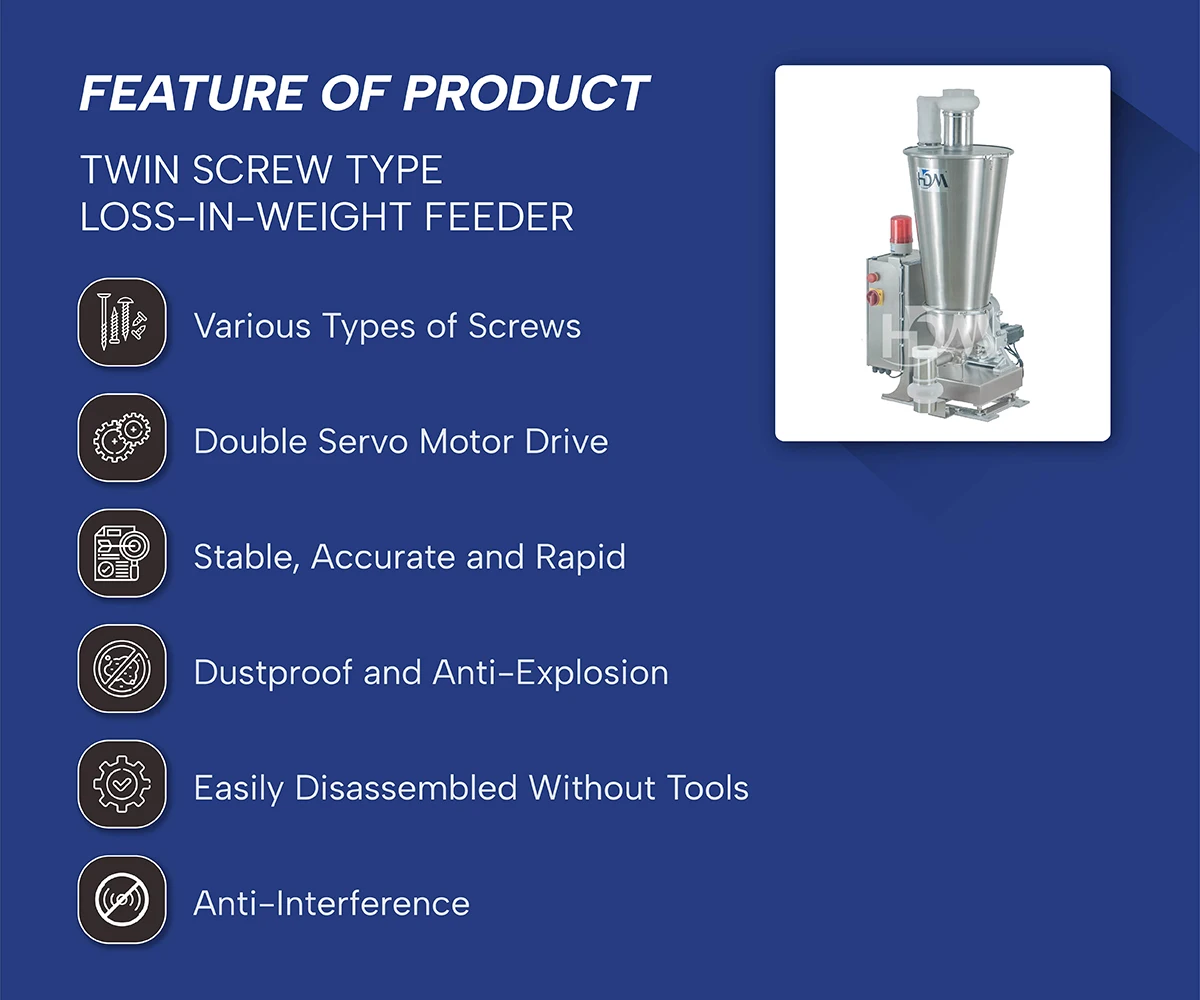 FEATURE OF PRODUCT

TWIN SCREW TYPE
LOSS-IN-WEIGHT FEEDER

Various Types of Screws

Double Servo Motor Drive

Stable, Accurate and Rapid

Dustproof and Anti-Explosion

Easily Disassembled Without Tools

Anti-Interference

HDM

HDM